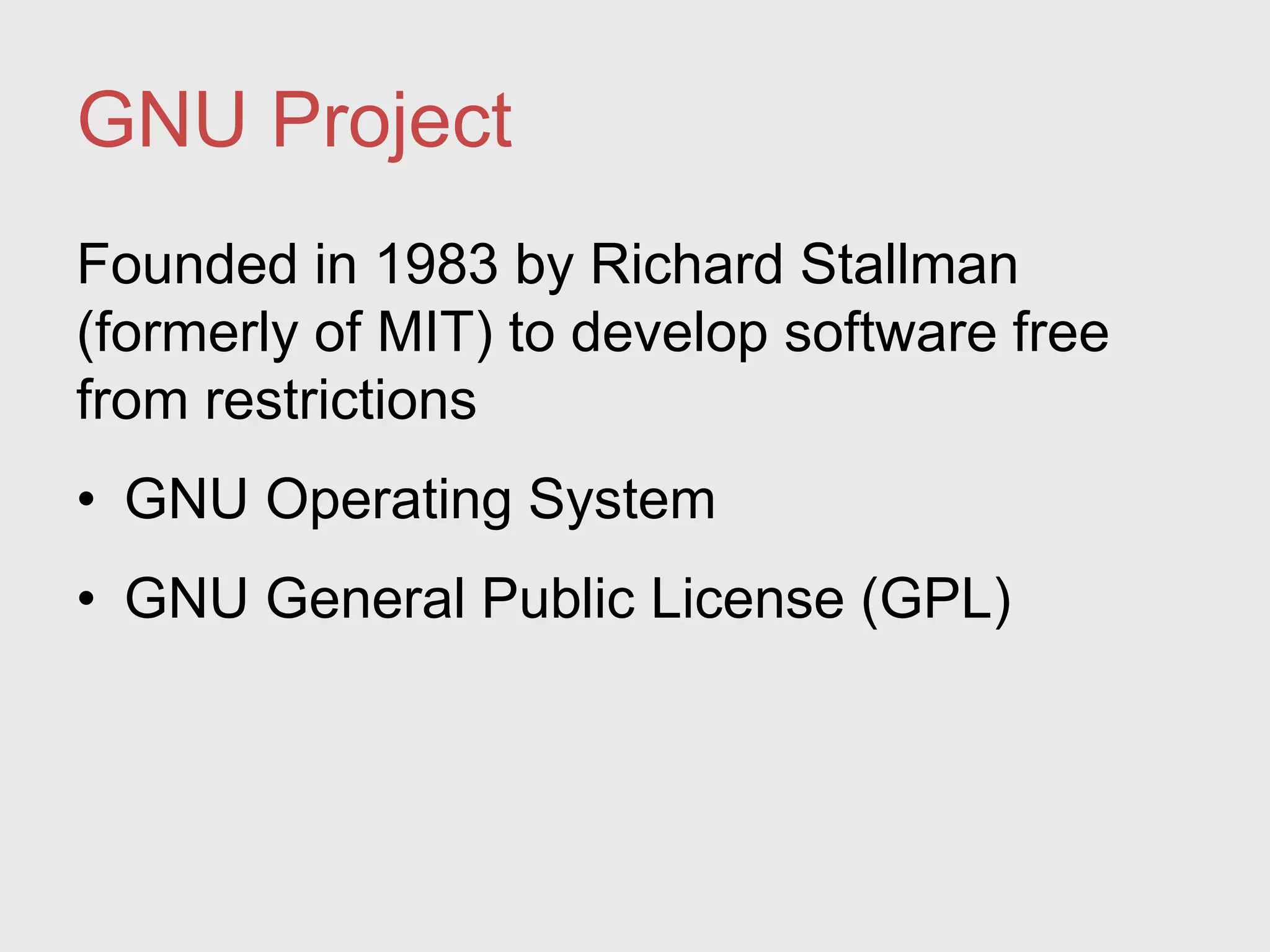 GNU Project

Founded in 1983 by Richard Stallman (formerly of MIT) to develop software free from restrictions

• GNU Operating System
• GNU General Public License (GPL)